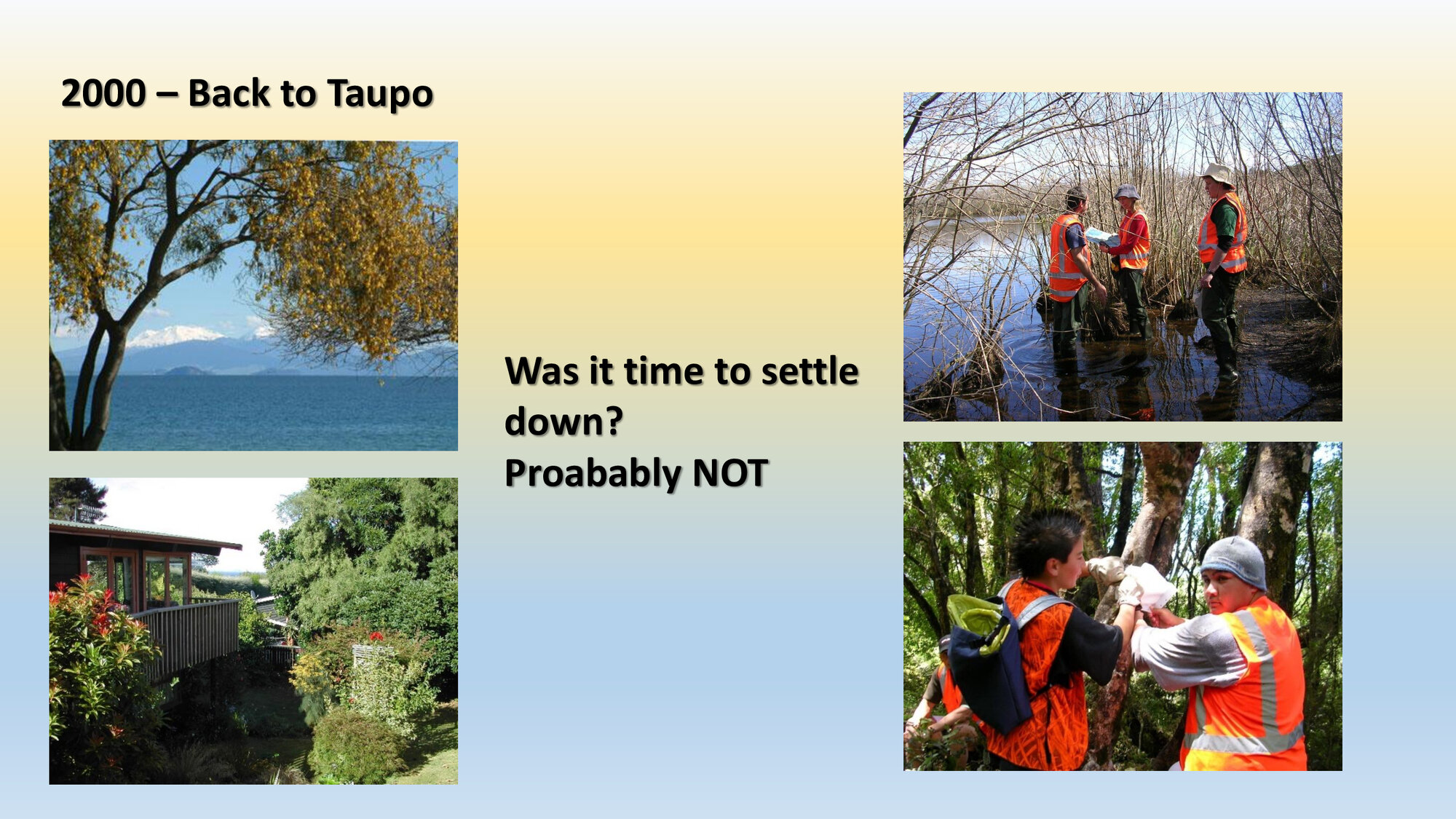 2000 – Back to Taupo

Was it time to settle down?
Proabably NOT